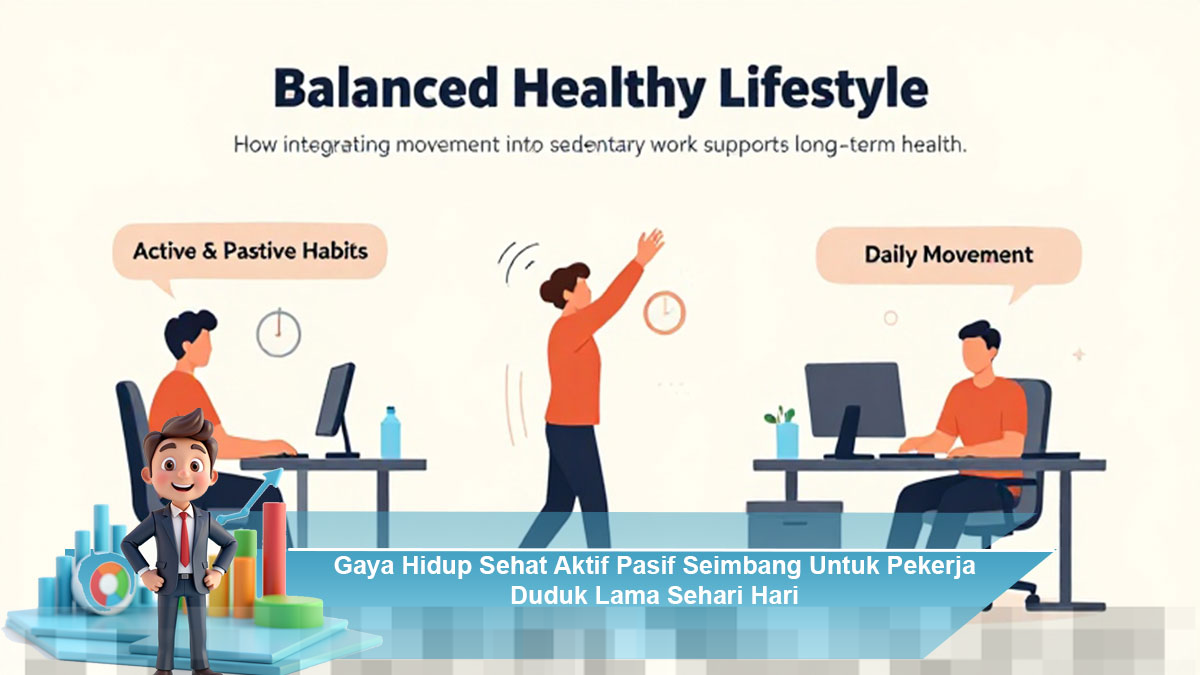 Balanced Healthy Lifestyle

How integrating movement into sedentary work supports long-term health.

Active & Pastive Habits

Daily Movement

Gaya Hidup Sehat Aktif Pasif Seimbang Untuk Pekerja Duduk Lama Sehari Hari